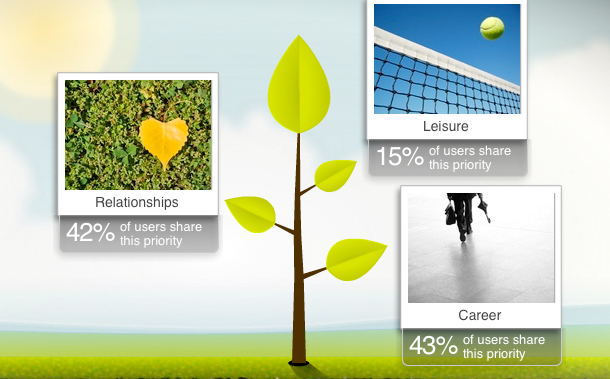 Relationships

42% of users share this priority

Leisure

15% of users share this priority

Career

43% of users share this priority